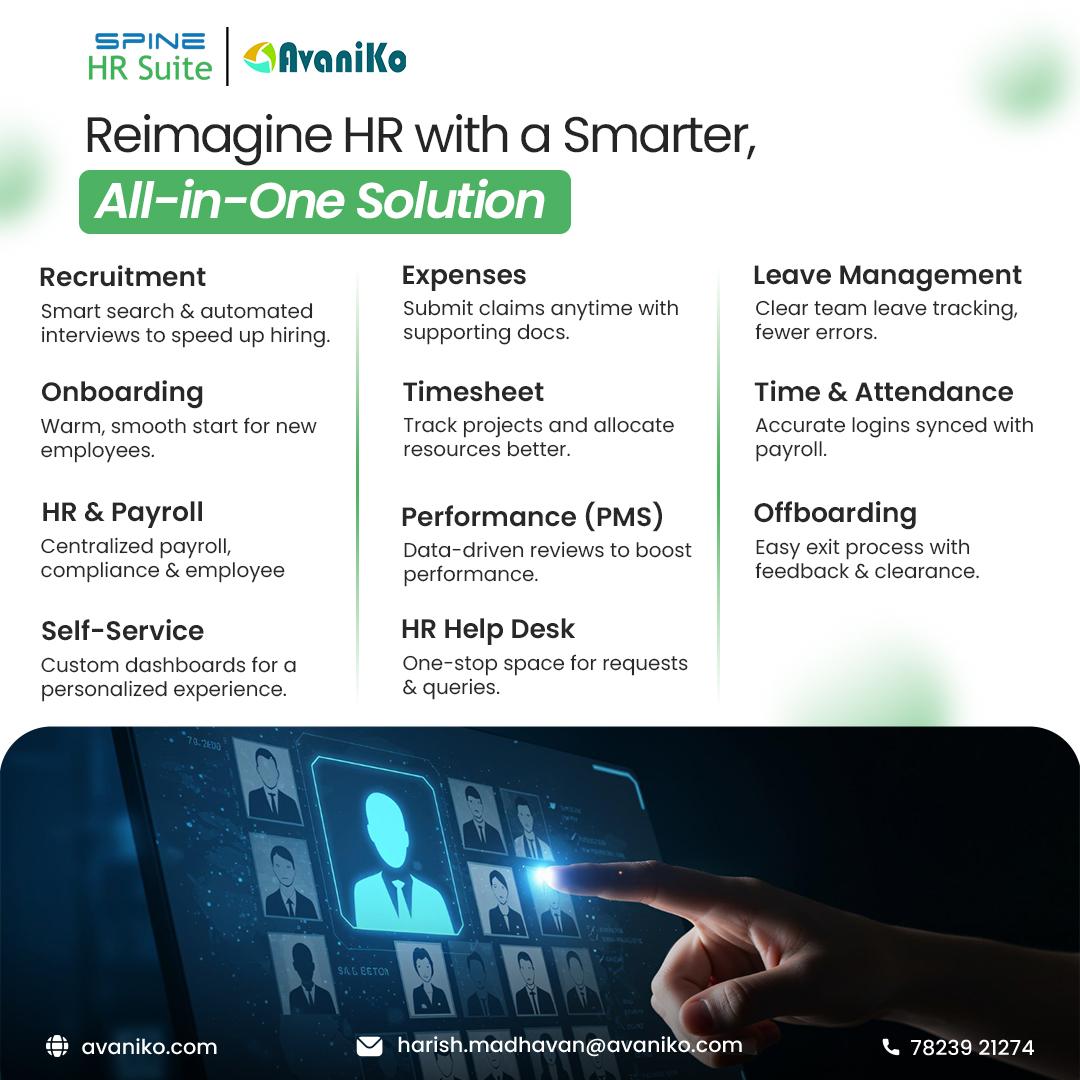 SPINE
HR Suite
AvaniKo

Reimagine HR with a Smarter,
All-in-One Solution

Recruitment
Smart search & automated interviews to speed up hiring.

Onboarding
Warm, smooth start for new employees.

HR & Payroll
Centralized payroll, compliance & employee

Self-Service
Custom dashboards for a personalized experience.

Expenses
Submit claims anytime with supporting docs.

Timesheet
Track projects and allocate resources better.

Performance (PMS)
Data-driven reviews to boost performance.

HR Help Desk
One-stop space for requests & queries.

Leave Management
Clear team leave tracking, fewer errors.

Time & Attendance
Accurate logins synced with payroll.

Offboarding
Easy exit process with feedback & clearance.

avaniko.com
harish.madhavan@avaniko.com
78239 21274